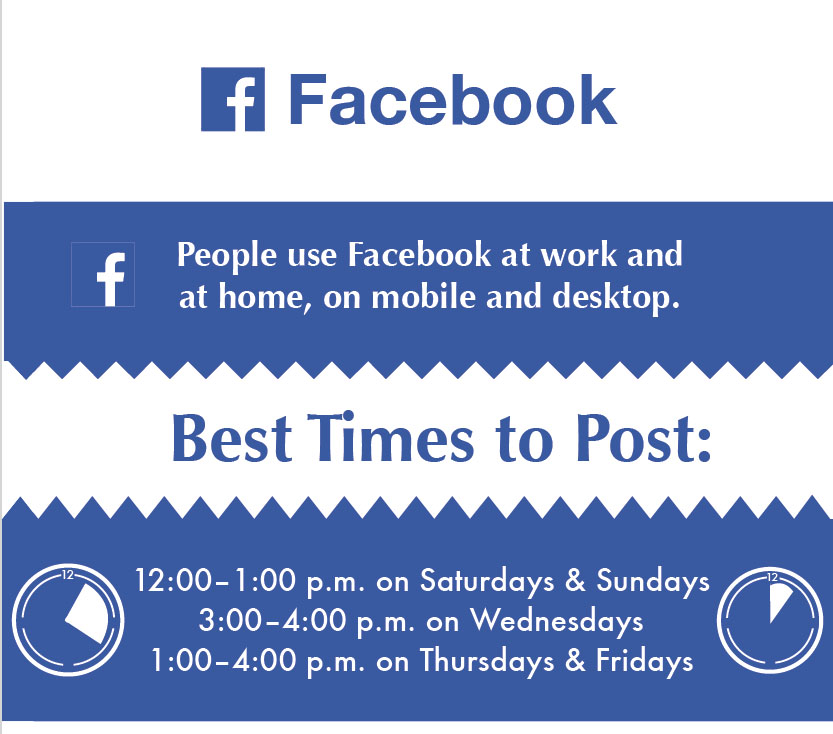 f Facebook

f People use Facebook at work and at home, on mobile and desktop.

Best Times to Post:

12

12:00–1:00 p.m. on Saturdays & Sundays
3:00–4:00 p.m. on Wednesdays
1:00–4:00 p.m. on Thursdays & Fridays

12